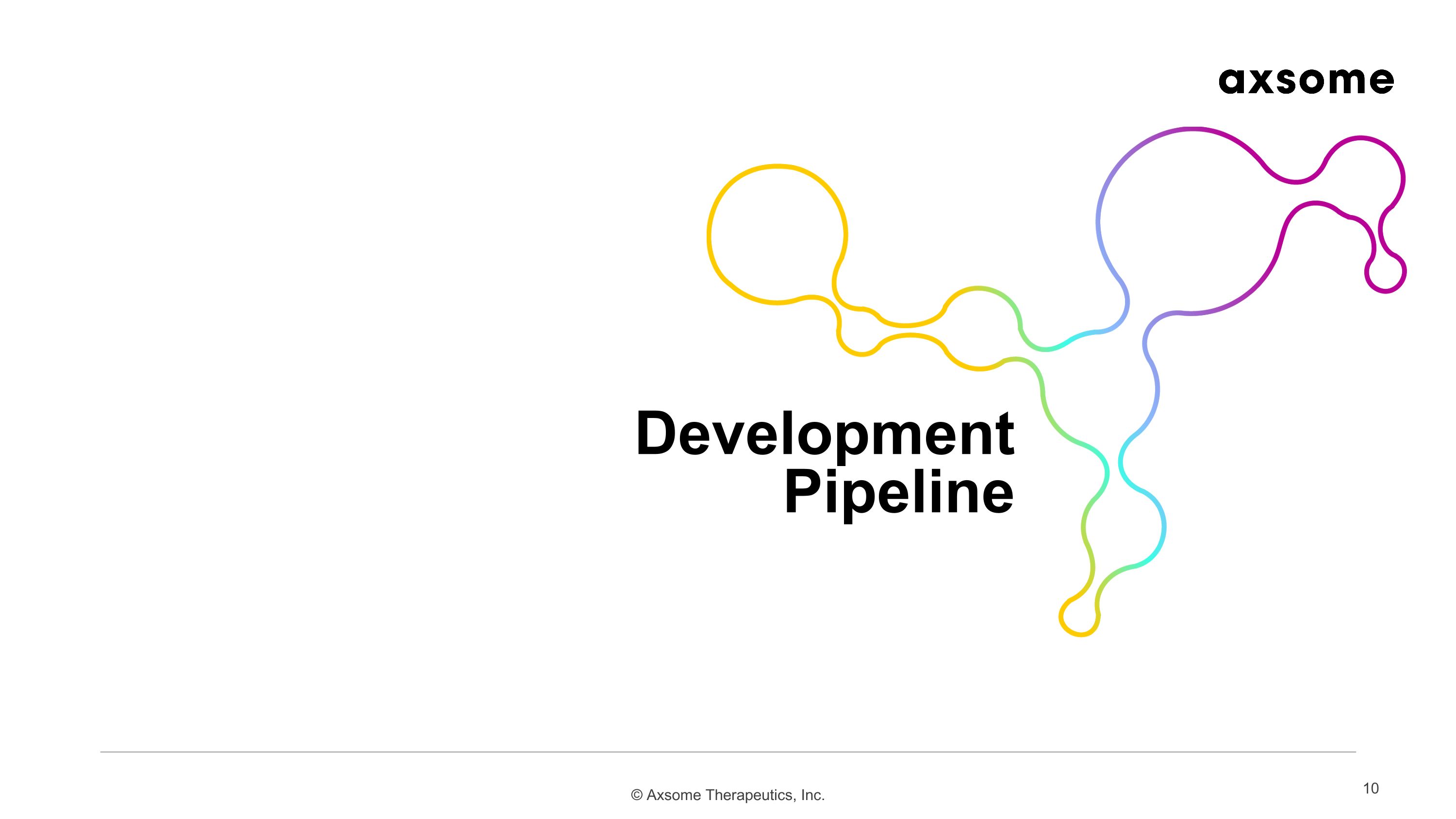 axsome

Development Pipeline

© Axsome Therapeutics, Inc.

10